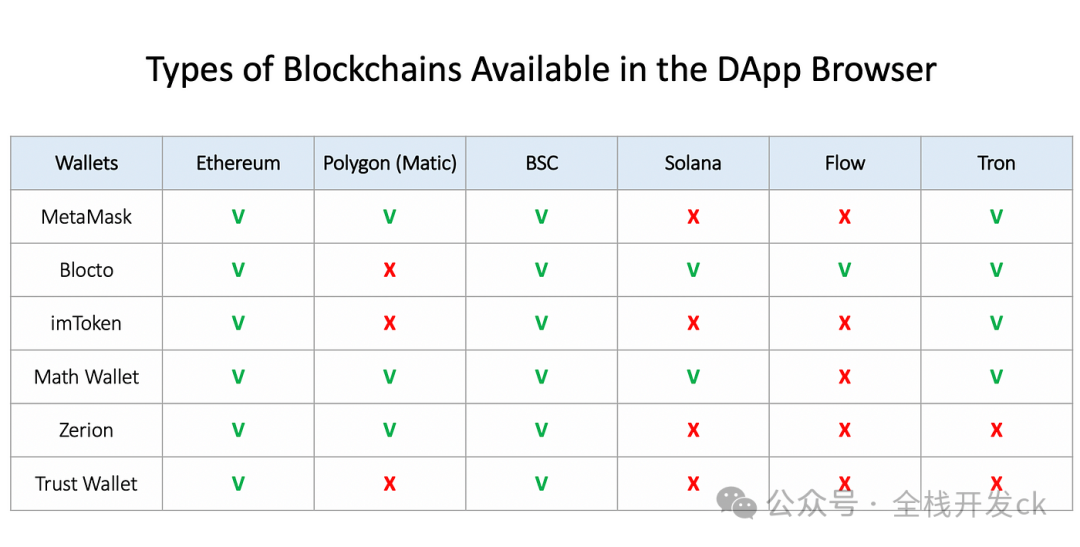 Types of Blockchains Available in the DApp Browser

| Wallets | Ethereum | Polygon (Matic) | BSC | Solana | Flow | Tron |
|---|---|---|---|---|---|---|
| MetaMask | V | V | V | X | X | V |
| Blocto | V | X | V | V | V | V |
| imToken | V | X | V | X | X | V |
| Math Wallet | V | V | V | V | X | V |
| Zerion | V | V | V | X | X | X |
| Trust Wallet | V | X | V | X | X | X |

公众号 · 全栈开发ck